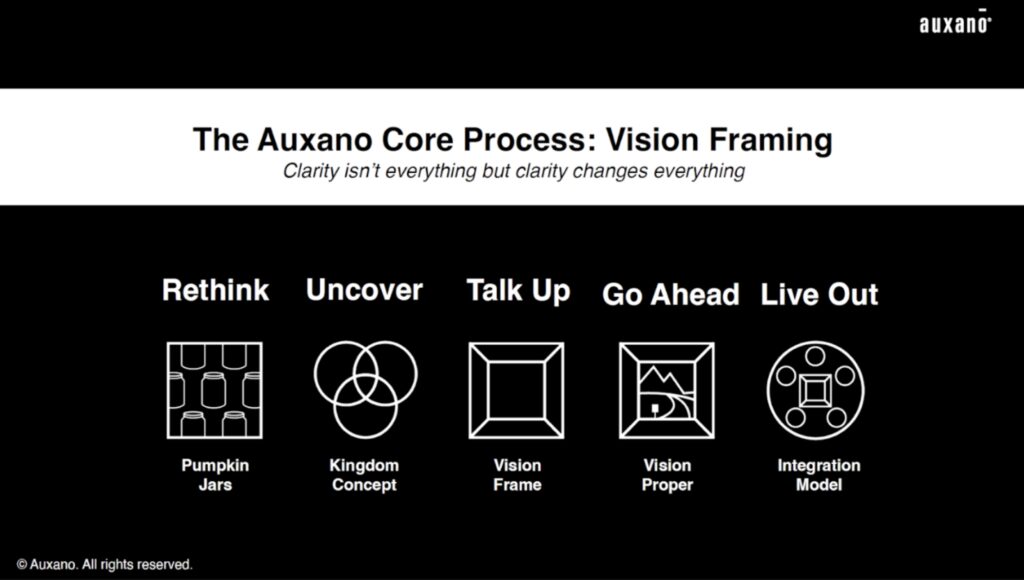 auxano

The Auxano Core Process: Vision Framing

Clarity isn't everything but clarity changes everything

Rethink

Pumpkin Jars

Uncover

Kingdom Concept

Talk Up

Vision Frame

Go Ahead

Vision Proper

Live Out

Integration Model

© Auxano. All rights reserved.